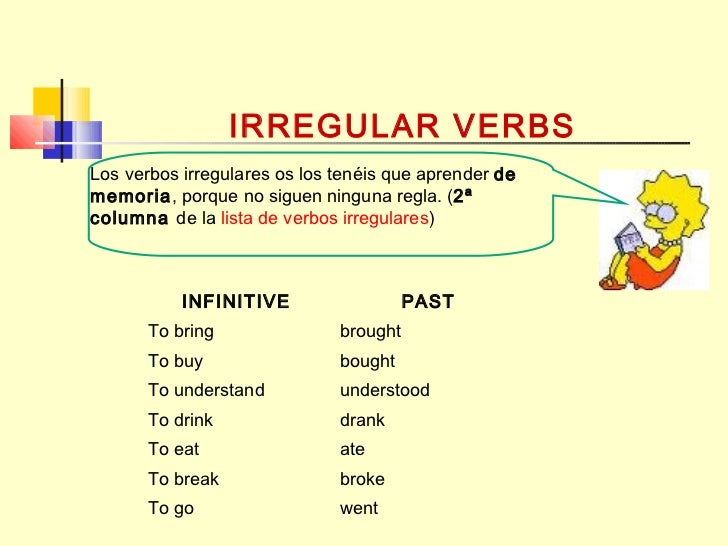 IRREGULAR VERBS

Los verbos irregulares os los tenéis que aprender de memoria, porque no siguen ninguna regla. (2ª columna de la lista de verbos irregulares)

| INFINITIVE | PAST |
|---|---|
| To bring | brought |
| To buy | bought |
| To understand | understood |
| To drink | drank |
| To eat | ate |
| To break | broke |
| To go | went |